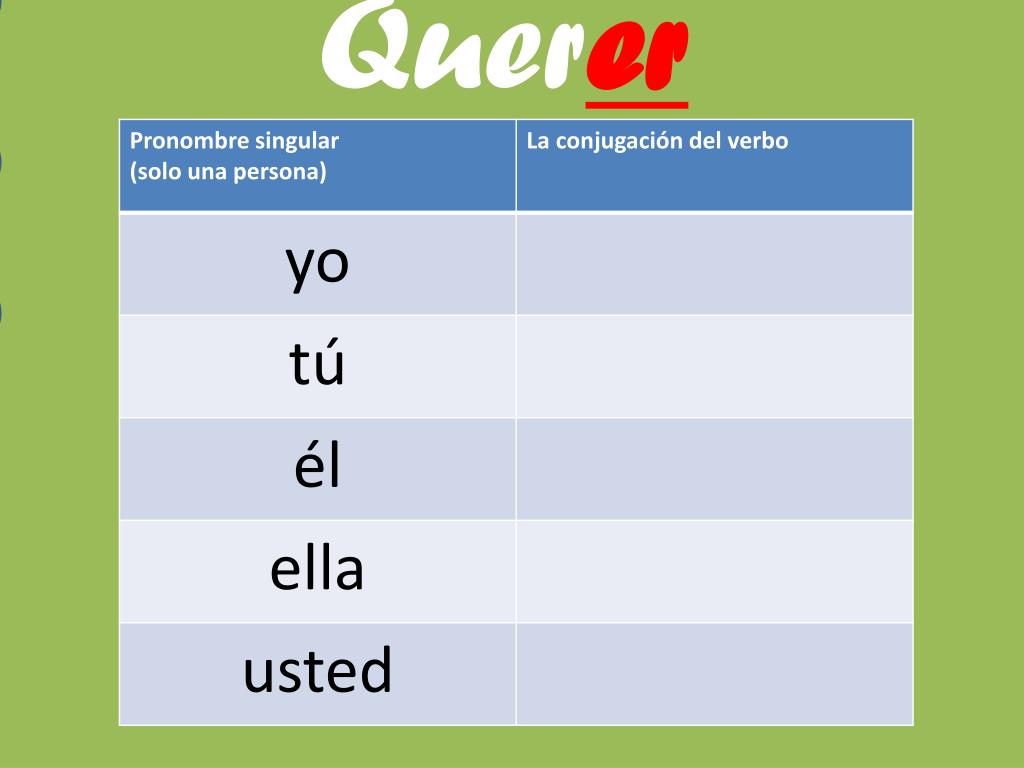 Querer

| Pronombre singular (solo una persona) | La conjugación del verbo |
|---|---|
| yo | |
| tú | |
| él | |
| ella | |
| usted | |